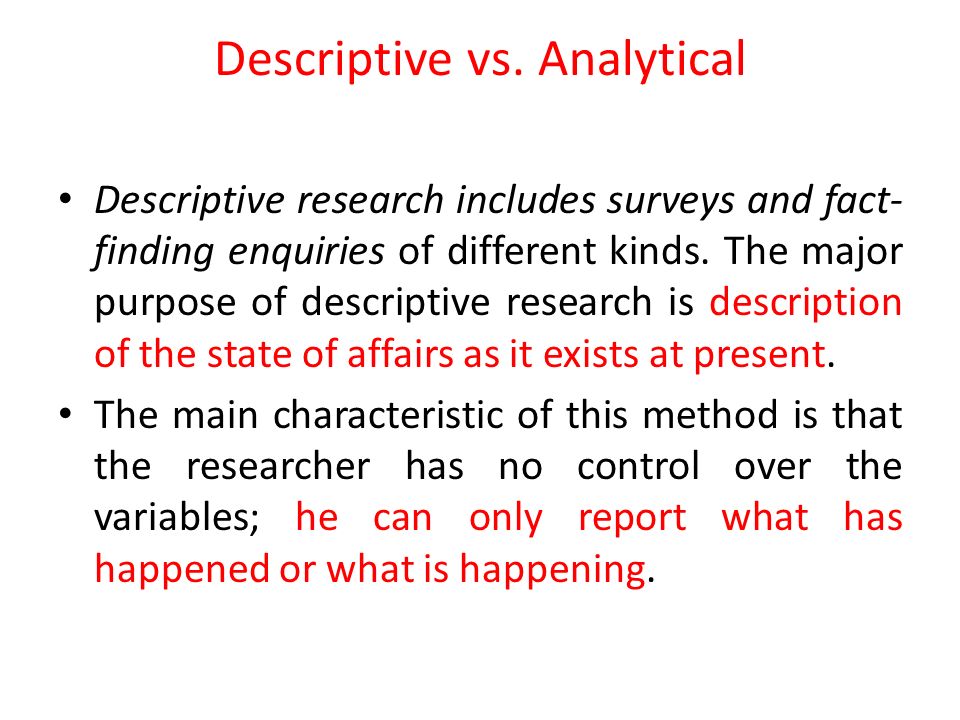 Descriptive vs. Analytical

• Descriptive research includes surveys and fact-finding enquiries of different kinds. The major purpose of descriptive research is description of the state of affairs as it exists at present.

• The main characteristic of this method is that the researcher has no control over the variables; he can only report what has happened or what is happening.